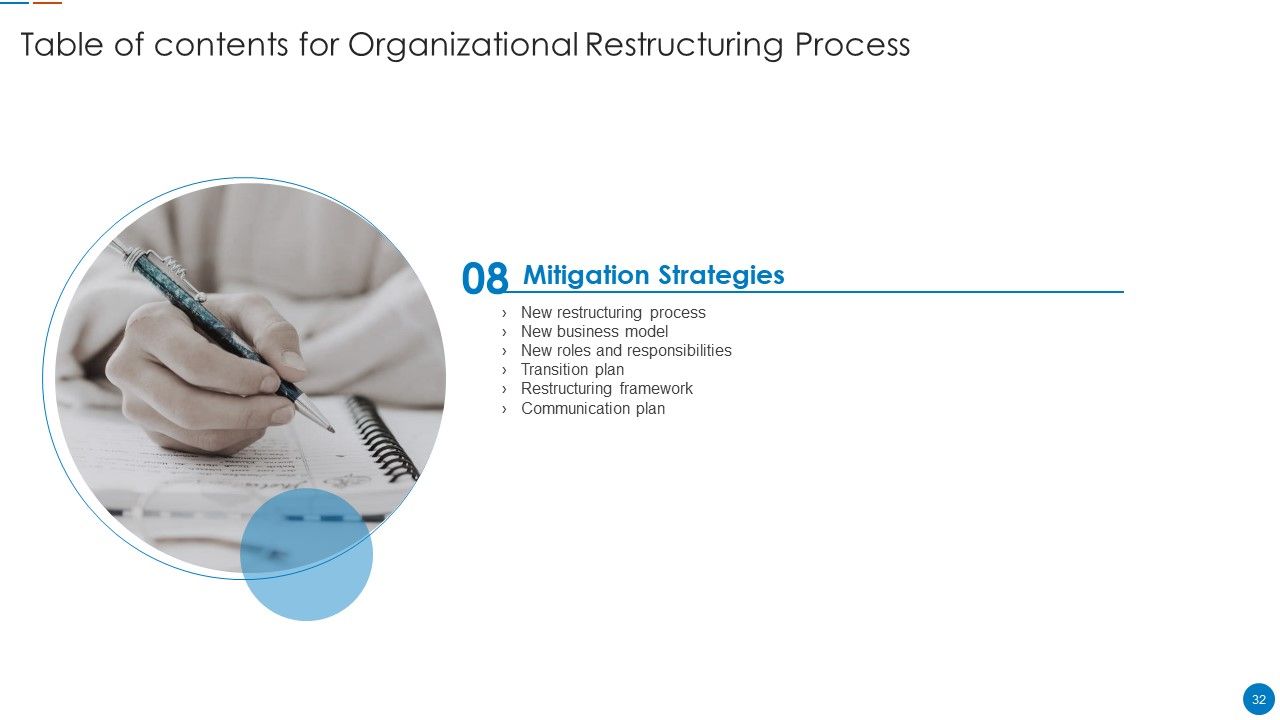 Table of contents for Organizational Restructuring Process

08 Mitigation Strategies

› New restructuring process
› New business model
› New roles and responsibilities
› Transition plan
› Restructuring framework
› Communication plan

32